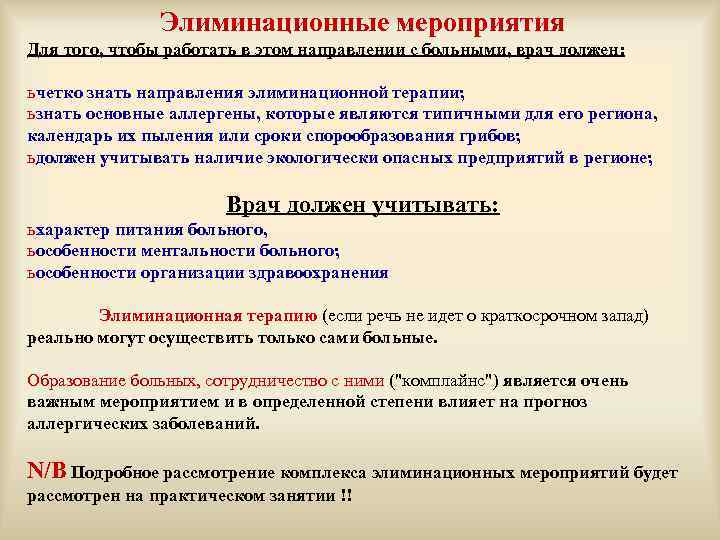 Элиминационные мероприятия

Для того, чтобы работать в этом направлении с больными, врач должен:

ьчетко знать направления элиминационной терапии;
ьзнать основные аллергены, которые являются типичными для его региона, календарь их пыления или сроки спорообразования грибов;
ьдолжен учитывать наличие экологически опасных предприятий в регионе;

Врач должен учитывать:

ьхарактер питания больного,
ьособенности ментальности больного;
ьособенности организации здравоохранения

Элиминационная терапию (если речь не идет о краткосрочном запад) реально могут осуществить только сами больные.

Образование больных, сотрудничество с ними ("комплайнс") является очень важным мероприятием и в определенной степени влияет на прогноз аллергических заболеваний.

N/B Подробное рассмотрение комплекса элиминационных мероприятий будет рассмотрен на практическом занятии !!